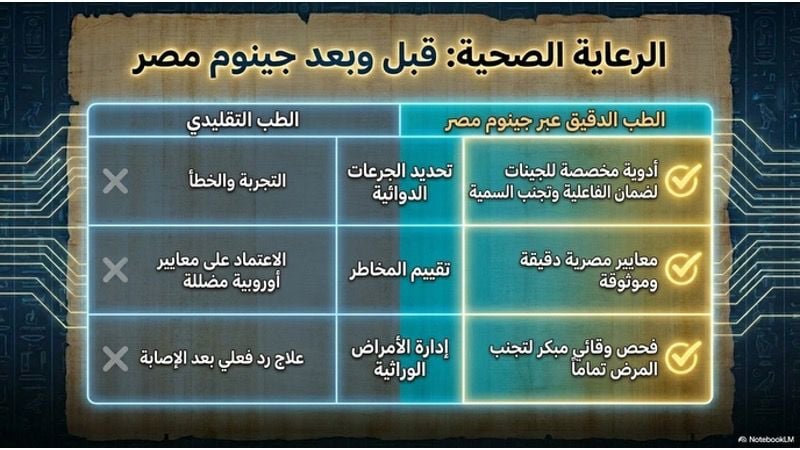 الرعاية الصحية: قبل وبعد جينوم مصر

| الطب الدقيق عبر جينوم مصر | | الطب التقليدي |
|---|---|---|
| أدوية مخصصة للجينات لضمان الفاعلية وتجنب السمية | تحديد الجرعات الدوائية | التجربة والخطأ |
| معايير مصرية دقيقة وموثوقة | تقييم المخاطر | الاعتماد على معايير أوروبية مضللة |
| فحص وقائي مبكر لتجنب المرض تماماً | إدارة الأمراض الوراثية | علاج رد فعلي بعد الإصابة |

NotebookLM